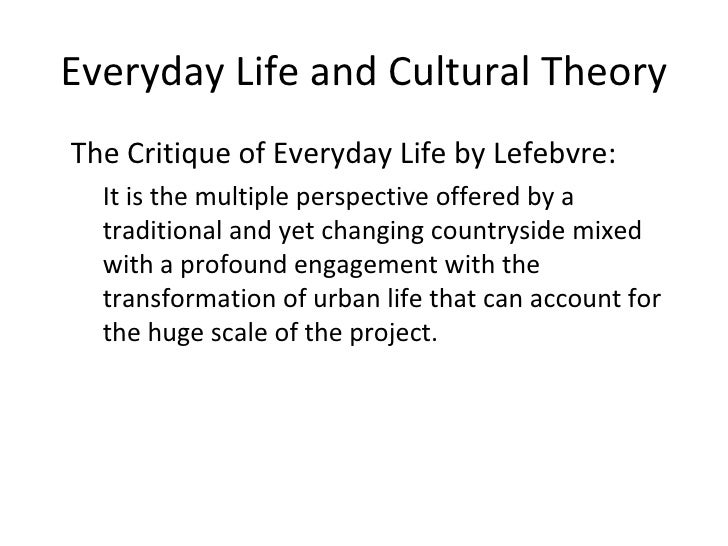 Everyday Life and Cultural Theory

The Critique of Everyday Life by Lefebvre:

It is the multiple perspective offered by a traditional and yet changing countryside mixed with a profound engagement with the transformation of urban life that can account for the huge scale of the project.